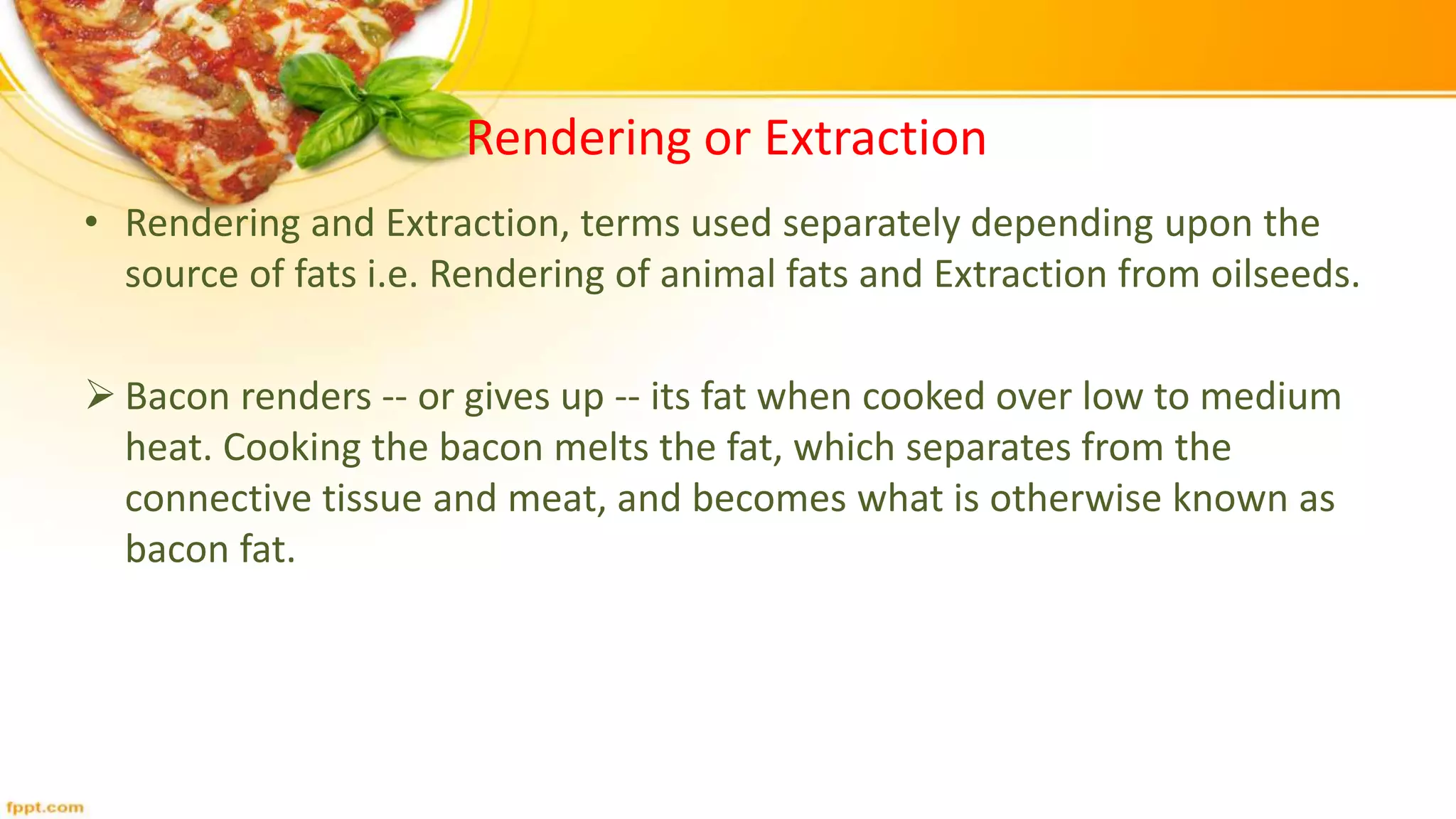 Rendering or Extraction

• Rendering and Extraction, terms used separately depending upon the source of fats i.e. Rendering of animal fats and Extraction from oilseeds.

➢ Bacon renders -- or gives up -- its fat when cooked over low to medium heat. Cooking the bacon melts the fat, which separates from the connective tissue and meat, and becomes what is otherwise known as bacon fat.

fppt.com